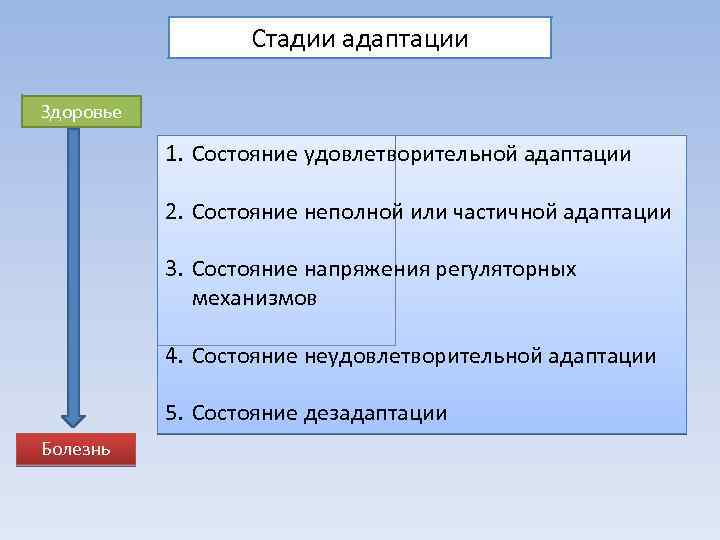 Стадии адаптации

Здоровье

1. Состояние удовлетворительной адаптации

2. Состояние неполной или частичной адаптации

3. Состояние напряжения регуляторных механизмов

4. Состояние неудовлетворительной адаптации

5. Состояние дезадаптации

Болезнь